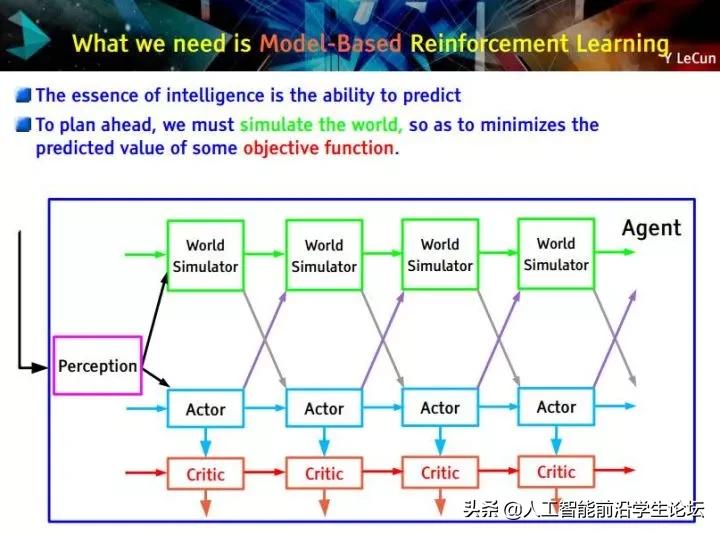 What we need is Model-Based Reinforcement Learning

Y LeCun

The essence of intelligence is the ability to predict

To plan ahead, we must simulate the world, so as to minimizes the predicted value of some objective function.

Agent

World Simulator

World Simulator

World Simulator

World Simulator

Perception

Actor

Actor

Actor

Actor

Critic

Critic

Critic

Critic

头条 @人工智能前沿学生论坛